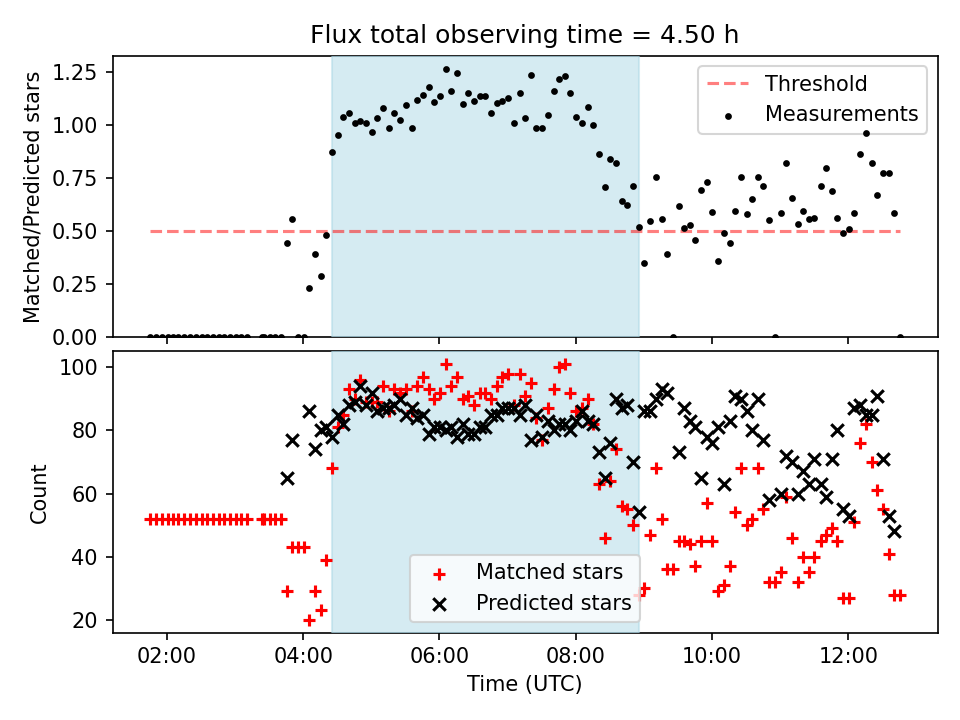 Flux total observing time = 4.50 h

Matched/Predicted stars

1.25
1.00
0.75
0.50
0.25
0.00

Threshold
Measurements

Count

100
80
60
40
20

Matched stars
Predicted stars

02:00
04:00
06:00
08:00
10:00
12:00

Time (UTC)